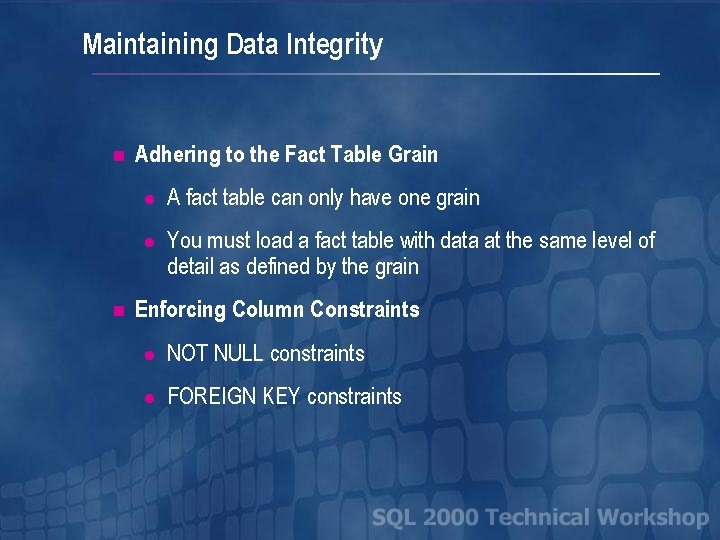 Maintaining Data Integrity

Adhering to the Fact Table Grain

A fact table can only have one grain

You must load a fact table with data at the same level of detail as defined by the grain

Enforcing Column Constraints

NOT NULL constraints

FOREIGN KEY constraints

SQL 2000 Technical Workshop